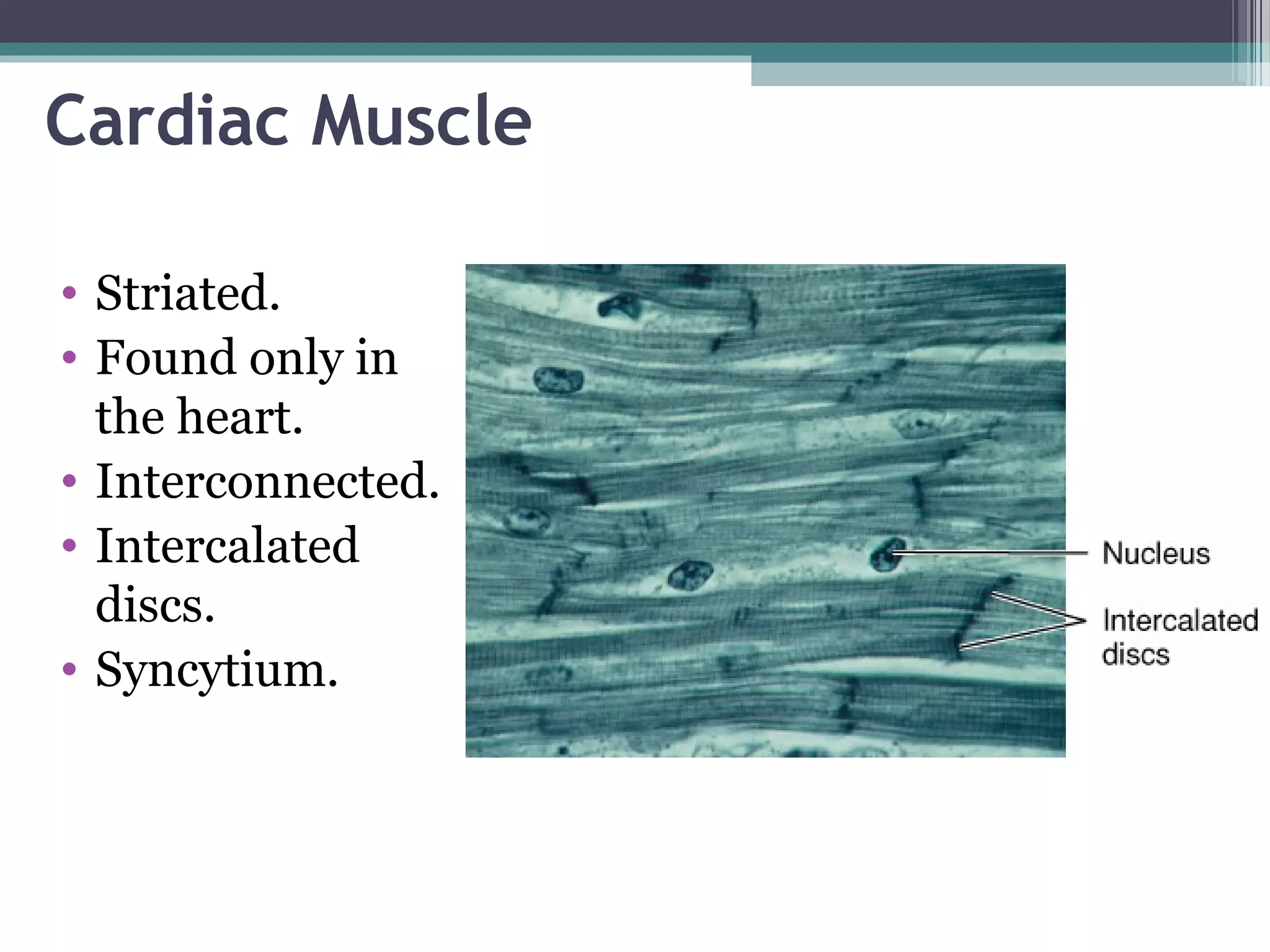 Cardiac Muscle

• Striated.
• Found only in the heart.
• Interconnected.
• Intercalated discs.
• Syncytium.

Nucleus
Intercalated discs